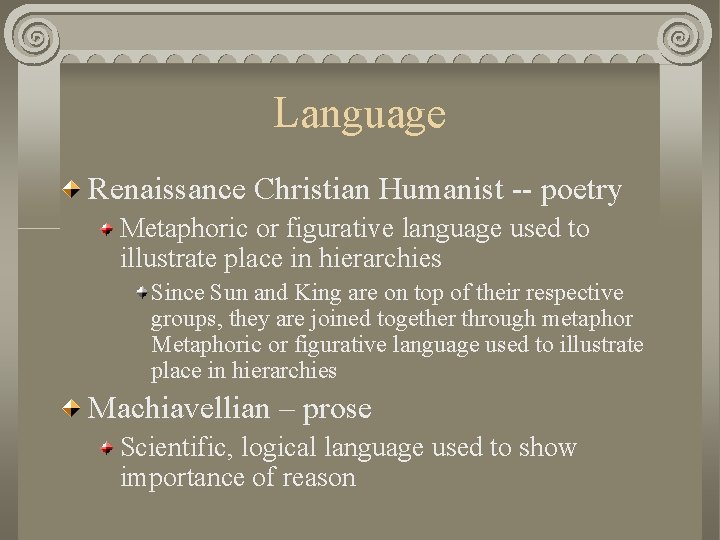 Language

Renaissance Christian Humanist -- poetry

Metaphoric or figurative language used to illustrate place in hierarchies

Since Sun and King are on top of their respective groups, they are joined together through metaphor Metaphoric or figurative language used to illustrate place in hierarchies

Machiavellian – prose

Scientific, logical language used to show importance of reason